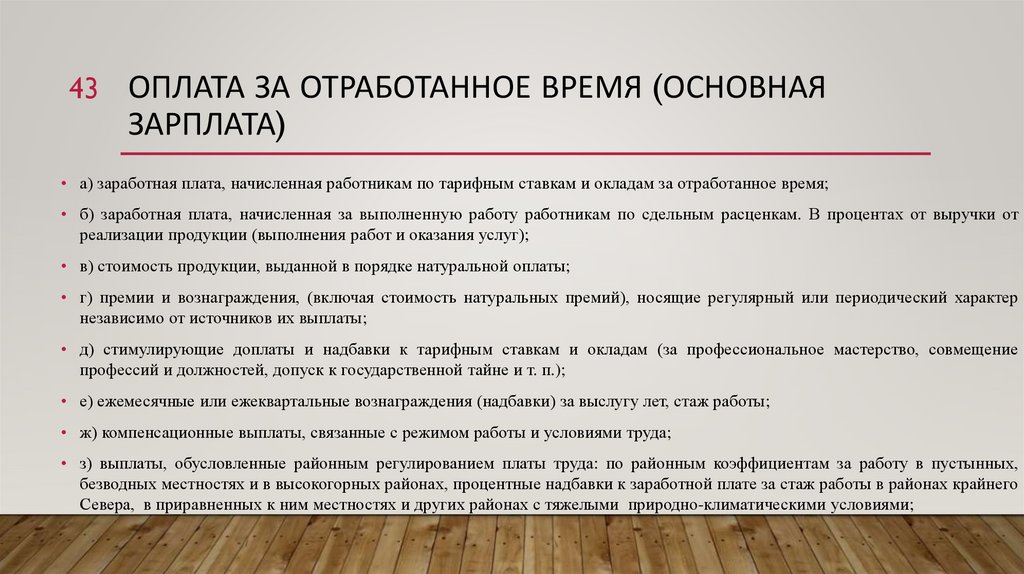 43

ОПЛАТА ЗА ОТРАБОТАННОЕ ВРЕМЯ (ОСНОВНАЯ ЗАРПЛАТА)

• а) заработная плата, начисленная работникам по тарифным ставкам и окладам за отработанное время;

• б) заработная плата, начисленная за выполненную работу работникам по сдельным расценкам. В процентах от выручки от реализации продукции (выполнения работ и оказания услуг);

• в) стоимость продукции, выданной в порядке натуральной оплаты;

• г) премии и вознаграждения, (включая стоимость натуральных премий), носящие регулярный или периодический характер независимо от источников их выплаты;

• д) стимулирующие доплаты и надбавки к тарифным ставкам и окладам (за профессиональное мастерство, совмещение профессий и должностей, допуск к государственной тайне и т. п.);

• е) ежемесячные или ежеквартальные вознаграждения (надбавки) за выслугу лет, стаж работы;

• ж) компенсационные выплаты, связанные с режимом работы и условиями труда;

• з) выплаты, обусловленные районным регулированием платы труда: по районным коэффициентам за работу в пустынных, безводных местностях и в высокогорных районах, процентные надбавки к заработной плате за стаж работы в районах крайнего Севера, в приравненных к ним местностях и других районах с тяжелыми природно-климатическими условиями;